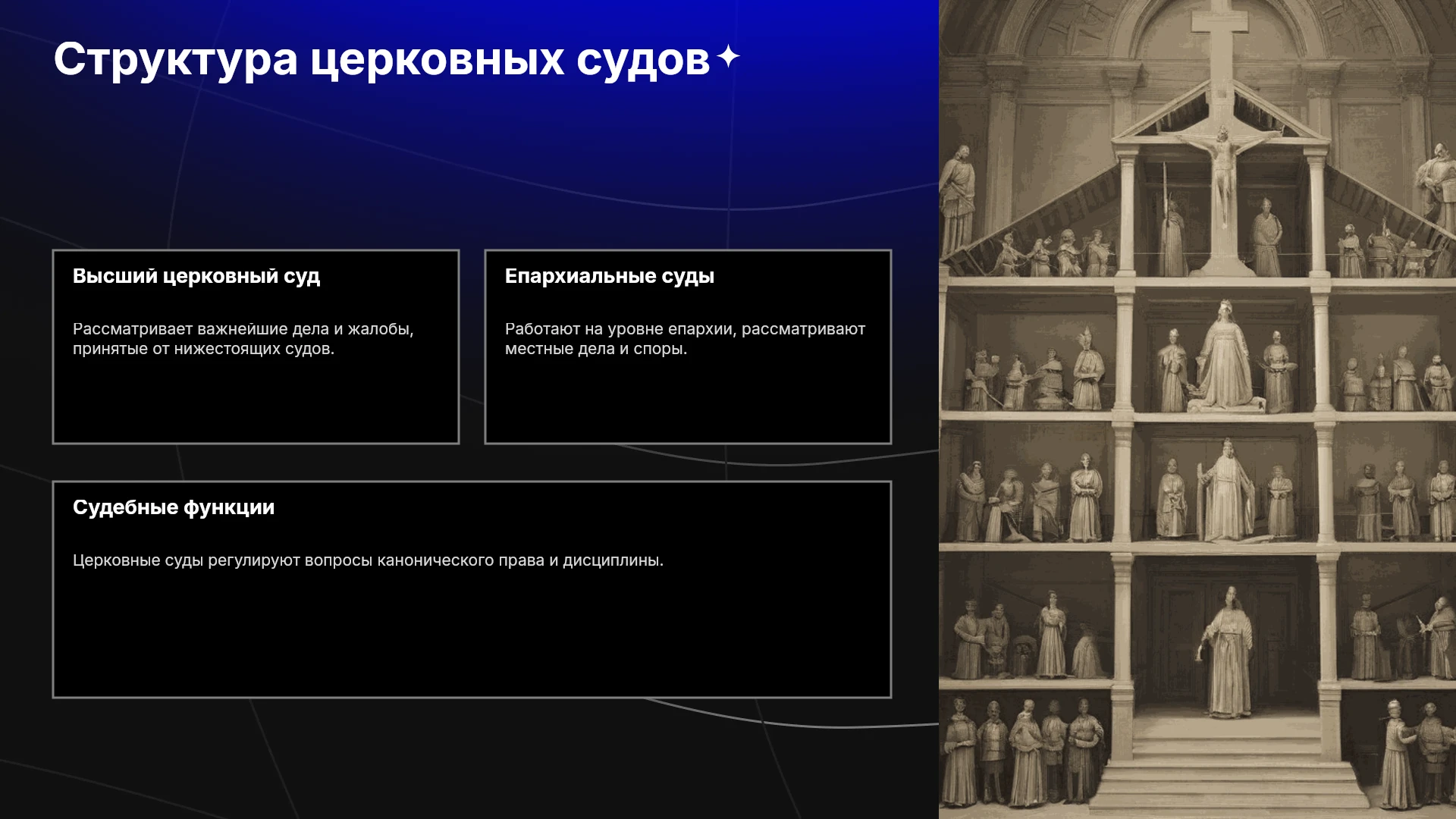 Структура церковных судов

Высший церковный суд

Рассматривает важнейшие дела и жалобы, принятые от нижестоящих судов.

Епархиальные суды

Работают на уровне епархии, рассматривают местные дела и споры.

Судебные функции

Церковные суды регулируют вопросы канонического права и дисциплины.